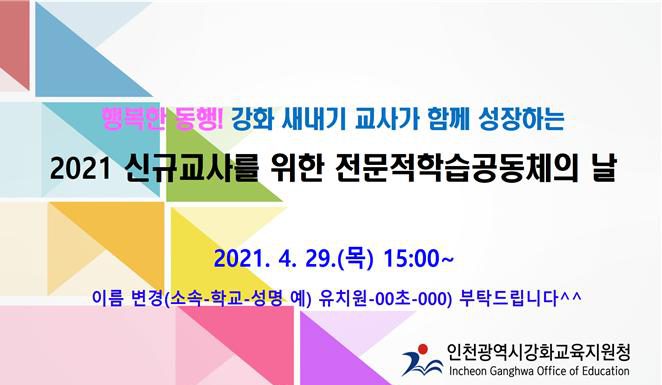 행복한 동행! 강화 새내기 교사가 함께 성장하는

2021 신규교사를 위한 전문적학습공동체의 날

2021. 4. 29.(목) 15:00~

이름 변경(소속-학교-성명 예) 유치원-00초-000) 부탁드립니다^^

인천광역시강화교육지원청
Incheon Ganghwa Office of Education